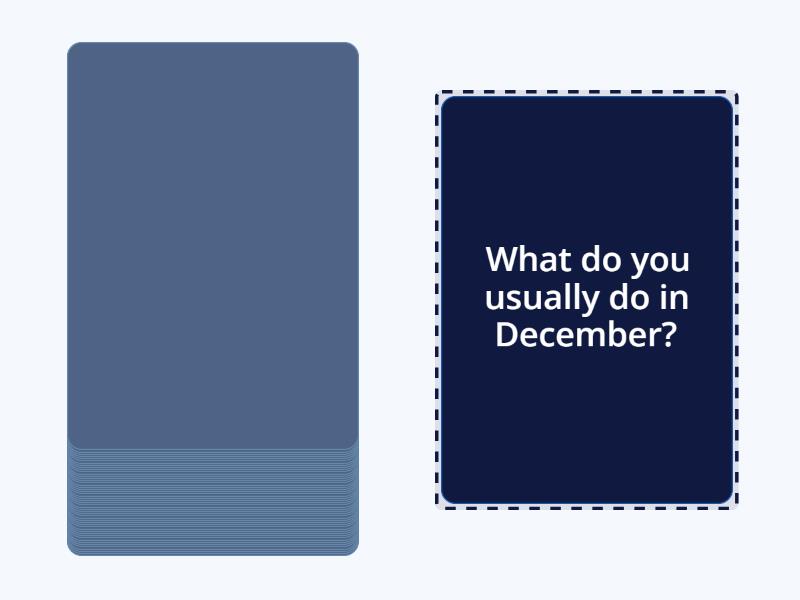 What do you usually do in December?